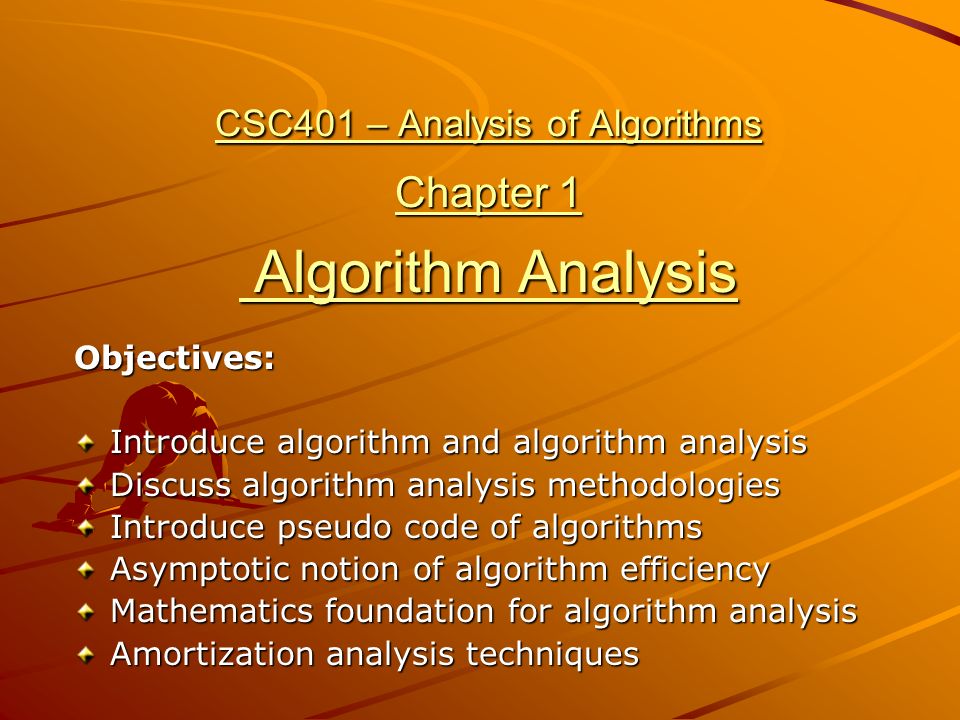 CSC401 – Analysis of Algorithms

Chapter 1

Algorithm Analysis

Objectives:

Introduce algorithm and algorithm analysis
Discuss algorithm analysis methodologies
Introduce pseudo code of algorithms
Asymptotic notion of algorithm efficiency
Mathematics foundation for algorithm analysis
Amortization analysis techniques